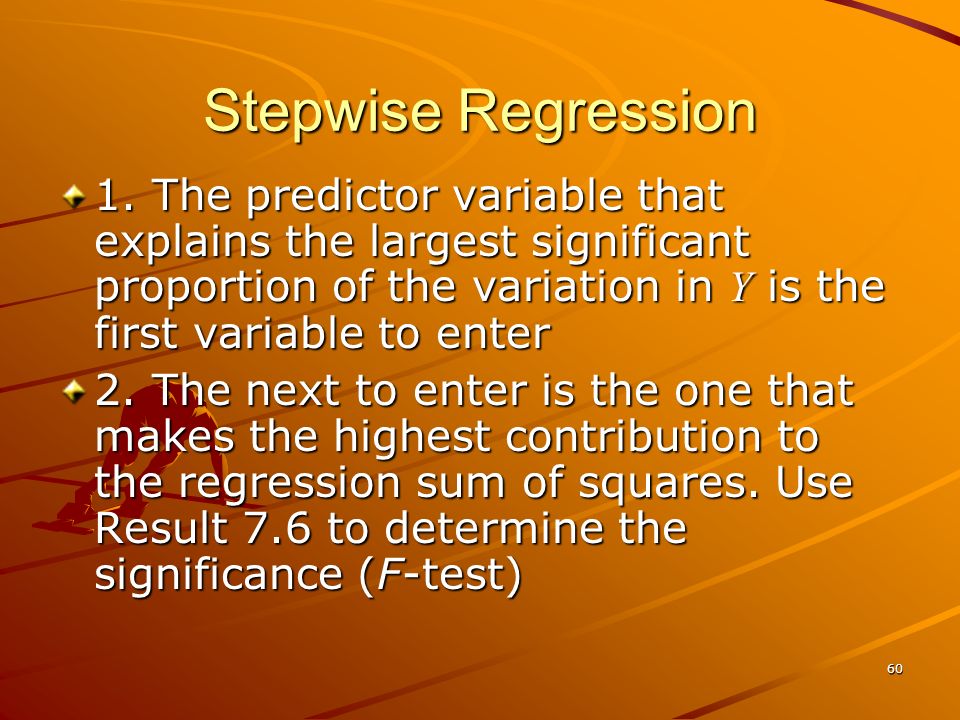 Stepwise Regression

1. The predictor variable that explains the largest significant proportion of the variation in $Y$ is the first variable to enter

2. The next to enter is the one that makes the highest contribution to the regression sum of squares. Use Result 7.6 to determine the significance ($F$-test)

60